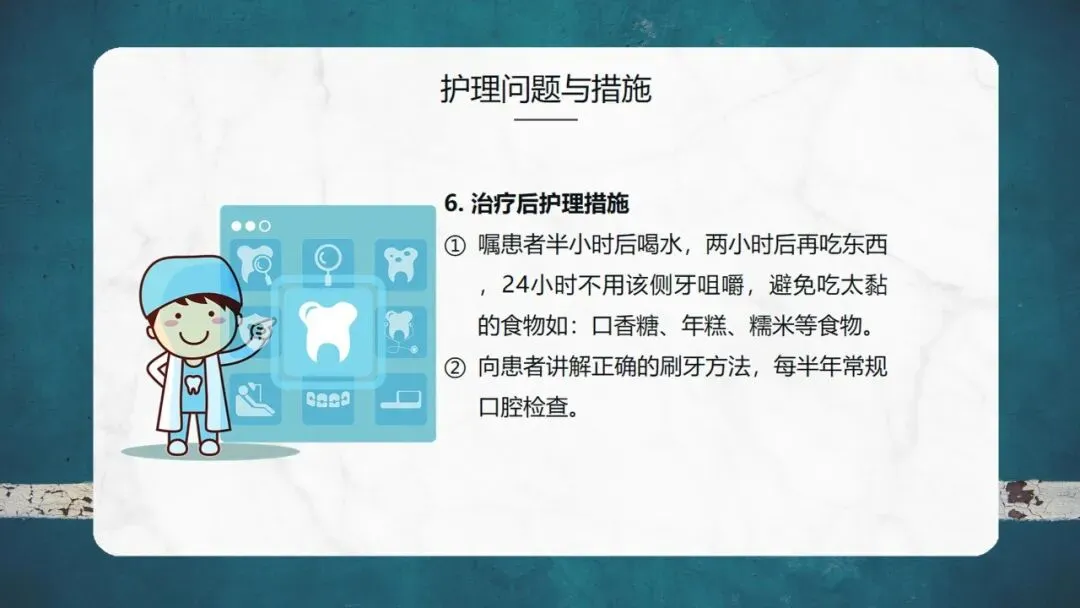 护理问题与措施

6. 治疗后护理措施

① 嘱患者半小时后喝水，两小时后再吃东西，24小时不用该侧牙咀嚼，避免吃太黏的食物如：口香糖、年糕、糯米等食物。

② 向患者讲解正确的刷牙方法，每半年常规口腔检查。